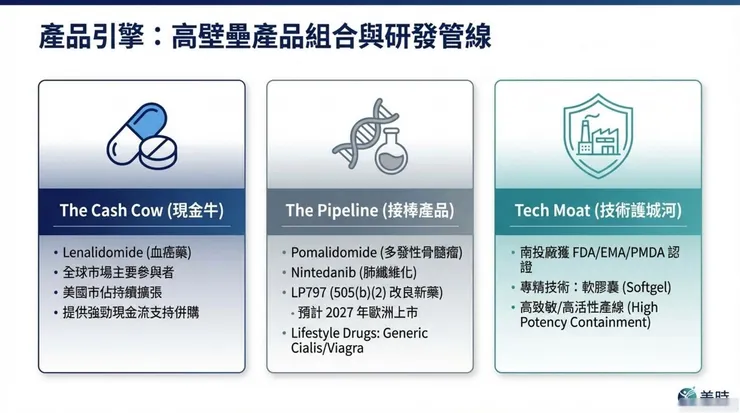 產品引擎：高壁壘產品組合與研發管線

The Cash Cow (現金牛)

• Lenalidomide (血癌藥)
• 全球市場主要參與者
• 美國市佔持續擴張
• 提供強勁現金流支持併購

The Pipeline (接棒產品)

• Pomalidomide (多發性骨髓瘤)
• Nintedanib (肺纖維化)
• LP797 (505(b)(2) 改良新藥)
◦ 預計 2027 年歐洲上市
• Lifestyle Drugs: Generic Cialis/Viagra

Tech Moat (技術護城河)

• 南投廠獲 FDA/EMA/PMDA 認證
• 專精技術：軟膠囊 (Softgel)
• 高致敏/高活性產線 (High Potency Containment)

美時